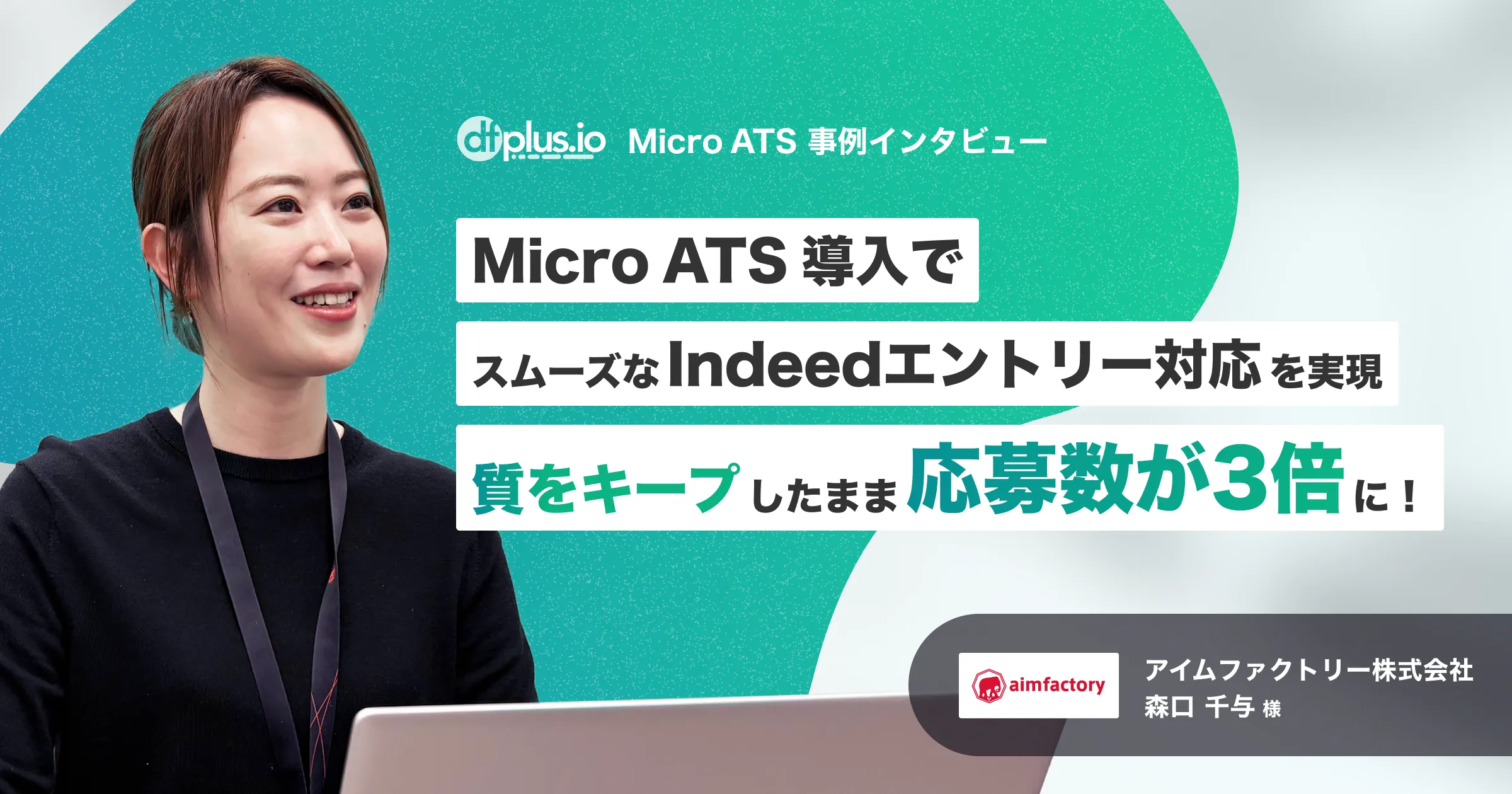 dfplus.io Micro ATS 事例インタビュー

Micro ATS 導入で

スムーズなIndeedエントリー対応を実現

質をキープしたまま応募数が3倍に！

aimfactory

アイムファクトリー株式会社
森口 千与 様